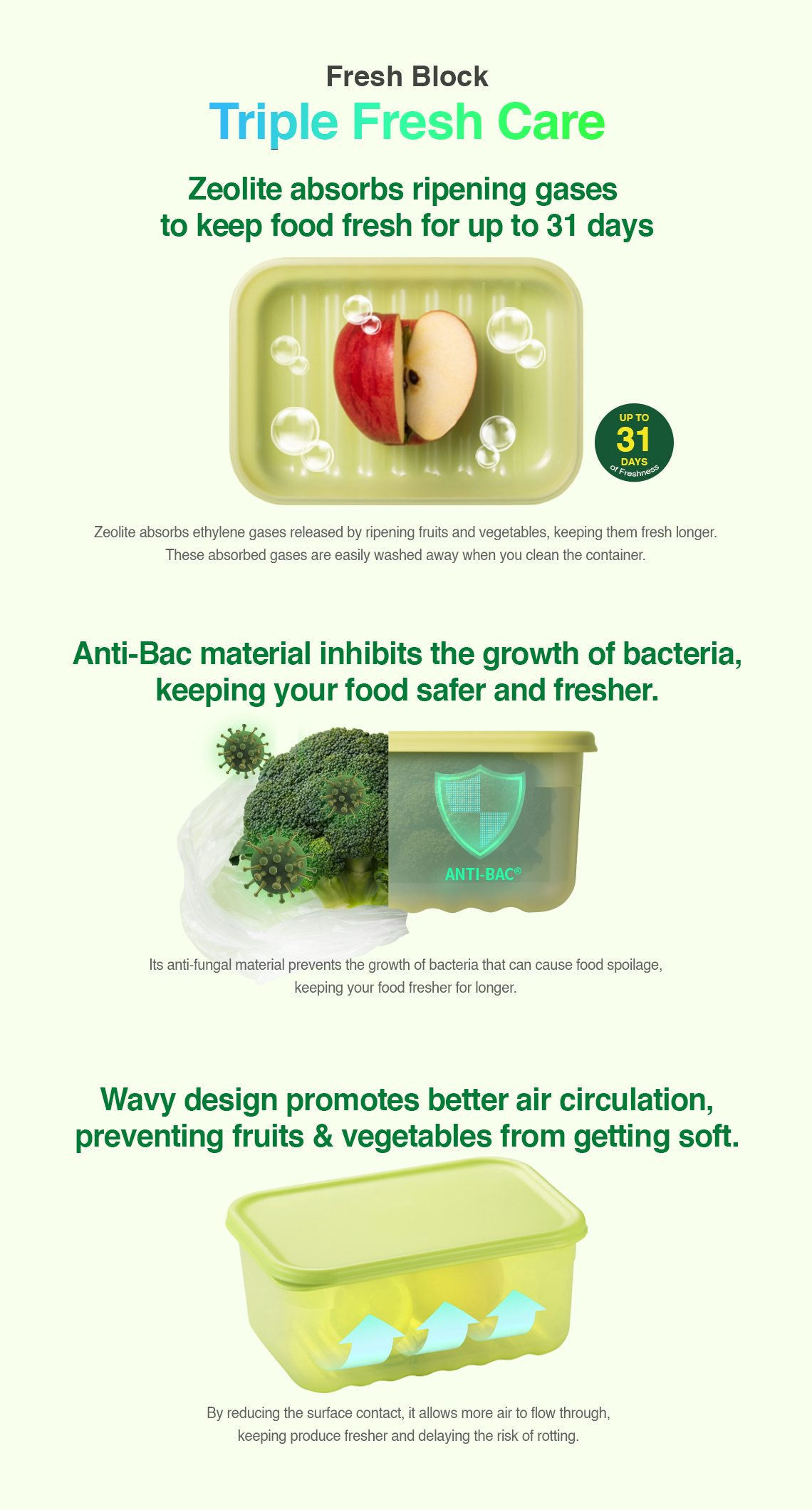 Fresh Block
Triple Fresh Care

Zeolite absorbs ripening gases to keep food fresh for up to 31 days

UP TO
31
DAYS
of Freshness

Zeolite absorbs ethylene gases released by ripening fruits and vegetables, keeping them fresh longer. These absorbed gases are easily washed away when you clean the container.

Anti-Bac material inhibits the growth of bacteria, keeping your food safer and fresher.

ANTI-BAC®

Its anti-fungal material prevents the growth of bacteria that can cause food spoilage, keeping your food fresher for longer.

Wavy design promotes better air circulation, preventing fruits & vegetables from getting soft.

By reducing the surface contact, it allows more air to flow through, keeping produce fresher and delaying the risk of rotting.